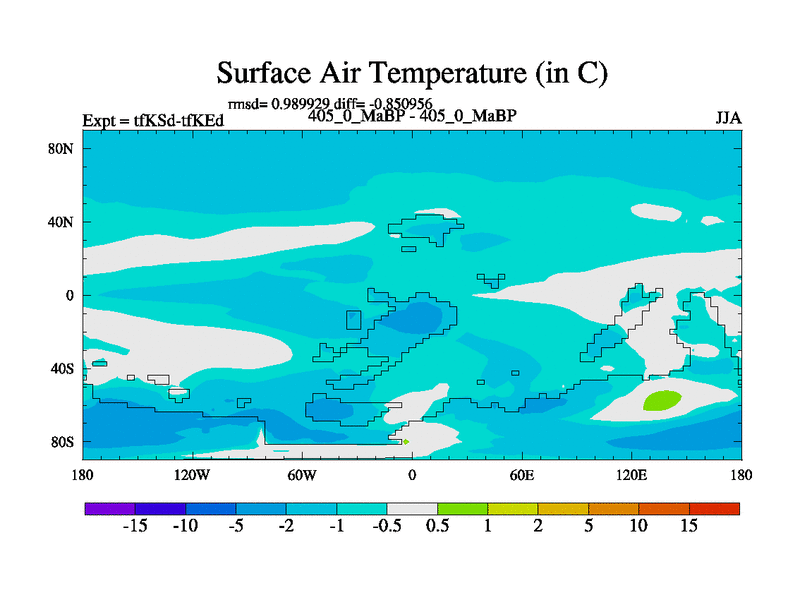 Surface Air Temperature (in C)

rmsd= 0.989929 diff= -0.850956

Expt = tfKSd-tfKEd

405_0_MaBP - 405_0_MaBP

JJA

80N
40N
0
40S
80S

180 120W 60W 0 60E 120E 180

-15 -10 -5 -2 -1 -0.5 0.5 1 2 5 10 15